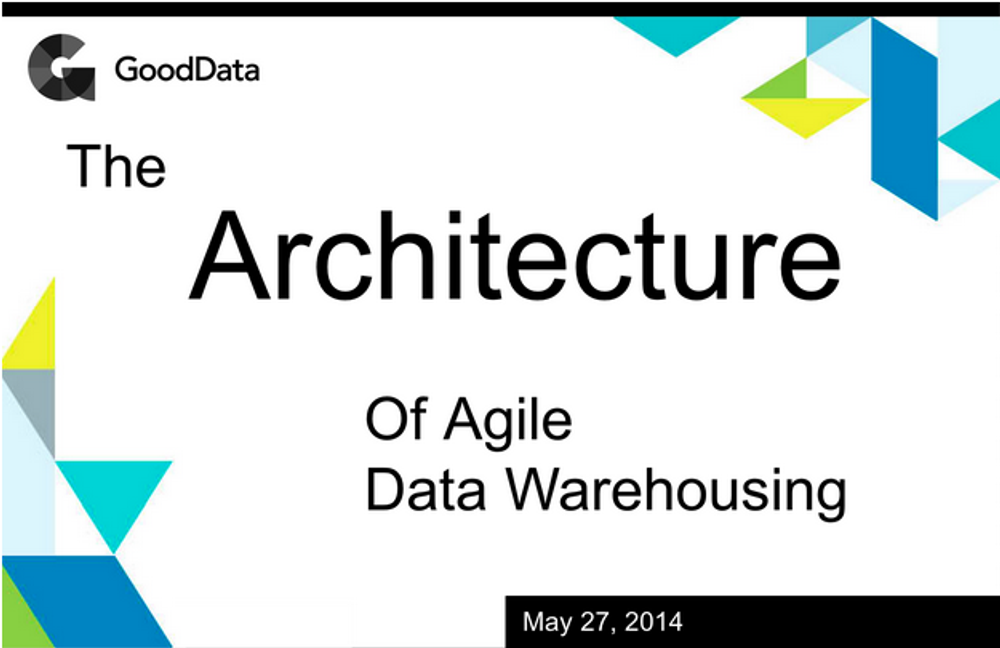 GoodData

The

Architecture

Of Agile
Data Warehousing

May 27, 2014